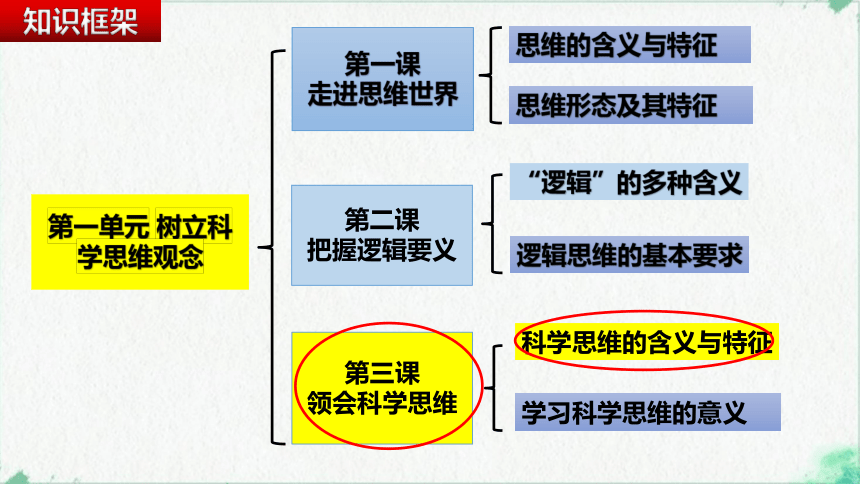 知识框架

第一单元 树立科学思维观念

第一课
走进思维世界

思维的含义与特征

思维形态及其特征

第二课
把握逻辑要义

“逻辑”的多种含义

逻辑思维的基本要求

第三课
领会科学思维

科学思维的含义与特征

学习科学思维的意义